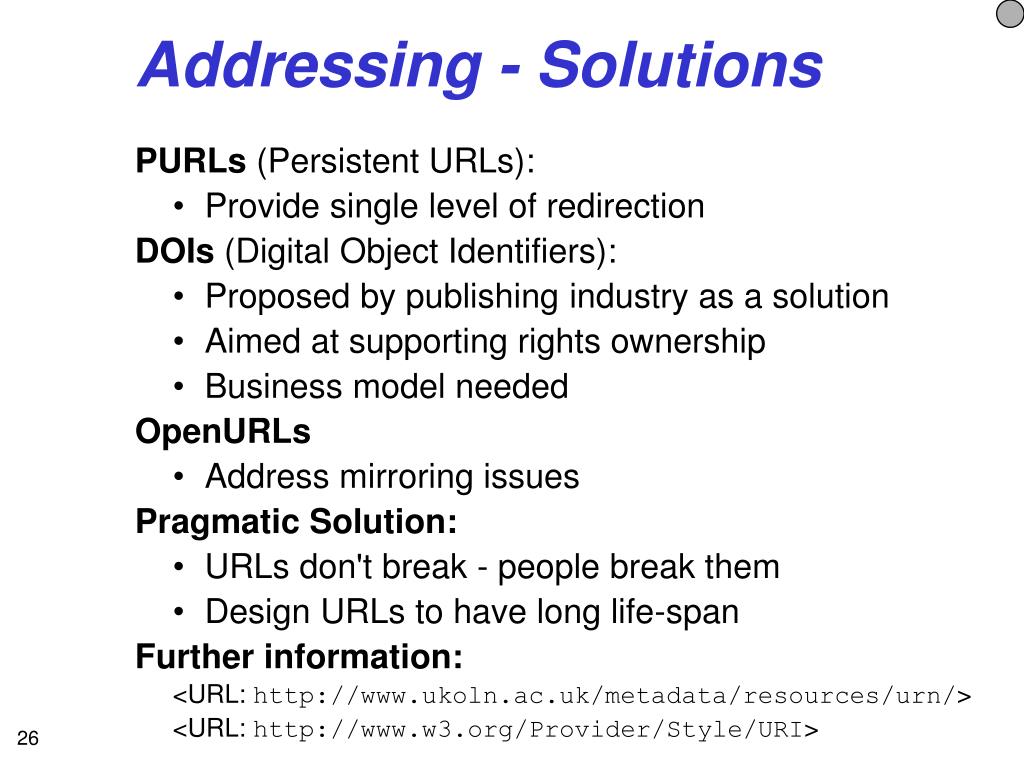 Addressing - Solutions

PURLs (Persistent URLs):
• Provide single level of redirection
DOIs (Digital Object Identifiers):
• Proposed by publishing industry as a solution
• Aimed at supporting rights ownership
• Business model needed
OpenURLs
• Address mirroring issues
Pragmatic Solution:
• URLs don't break - people break them
• Design URLs to have long life-span
Further information:
<URL: http://www.ukoln.ac.uk/metadata/resources/urn/>
<URL: http://www.w3.org/Provider/Style/URI>

26